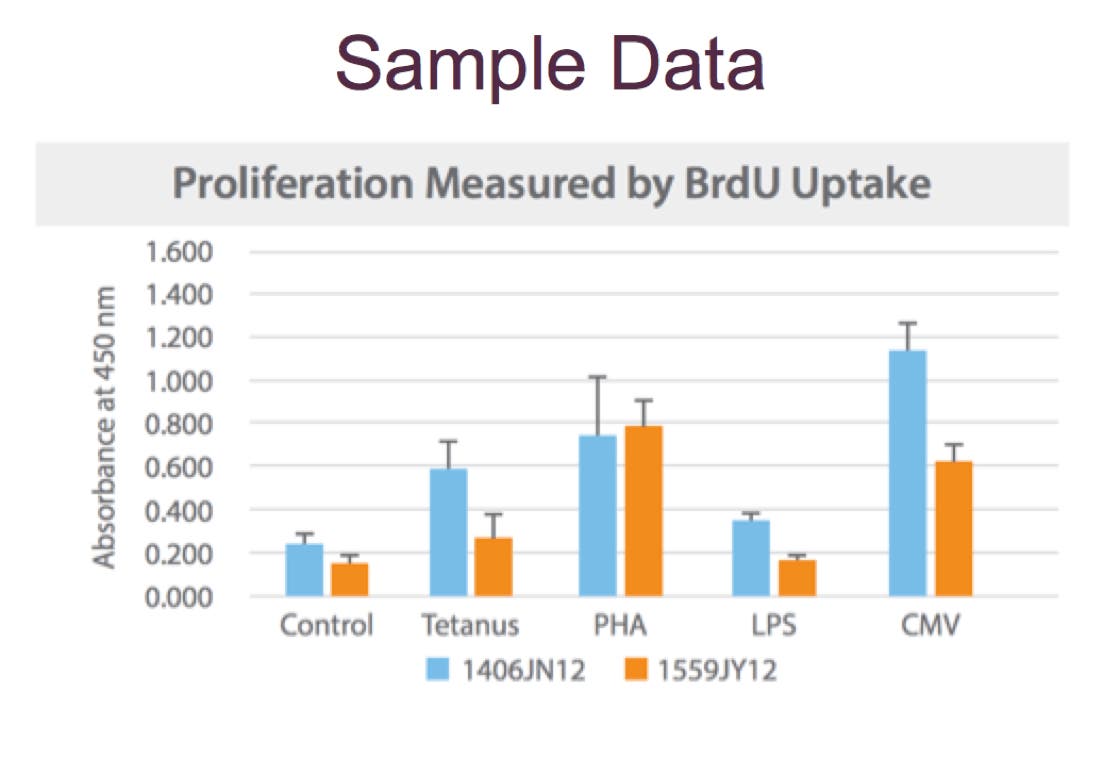 Sample Data

Proliferation Measured by BrdU Uptake

Absorbance at 450 nm

1.600
1.400
1.200
1.000
0.800
0.600
0.400
0.200
0.000

Control Tetanus PHA LPS CMV

1406JN12 1559JY12